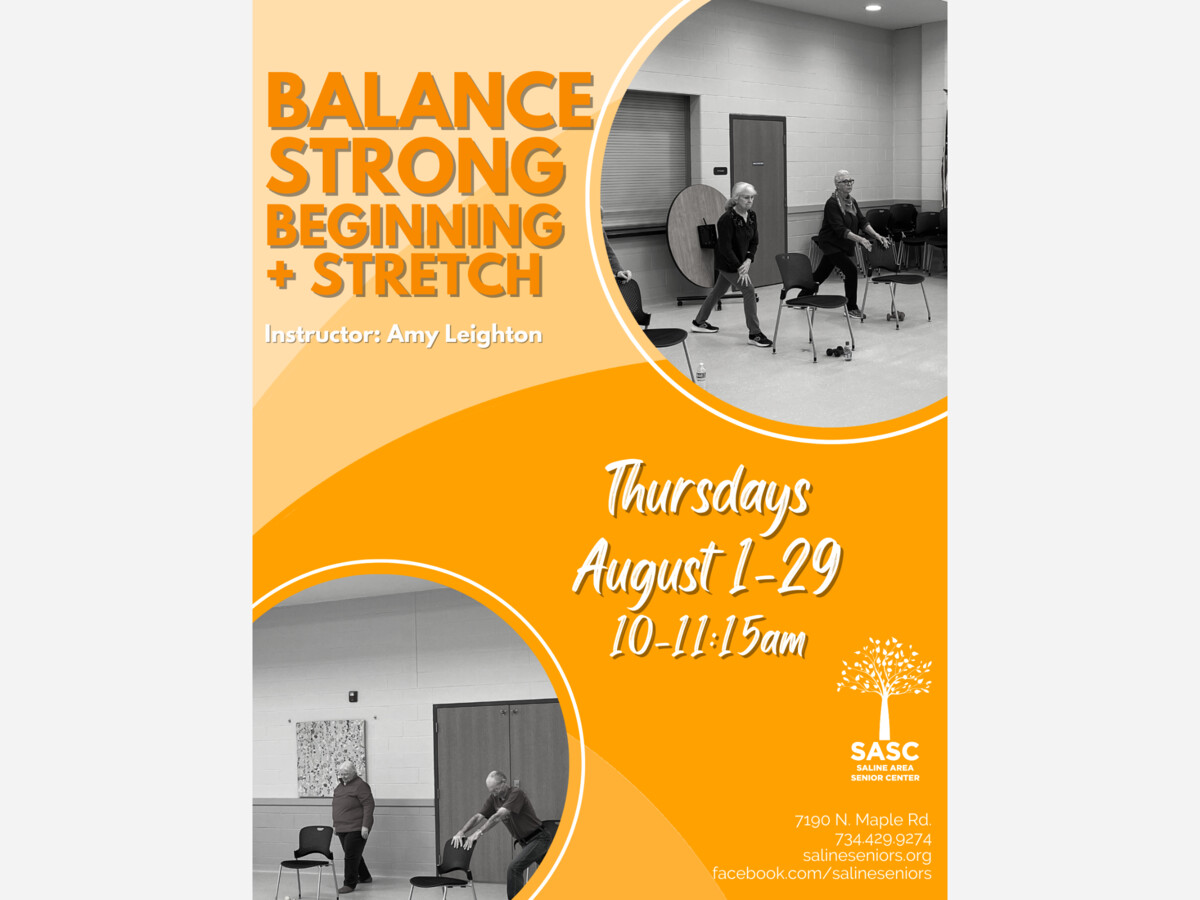 BALANCE STRONG BEGINNING + STRETCH

Instructor: Amy Leighton

Thursdays
August 1-29
10-11:15am

SASC
SALINE AREA SENIOR CENTER

7190 N. Maple Rd.
734.429.9274
salineseniors.org
facebook.com/salineseniors